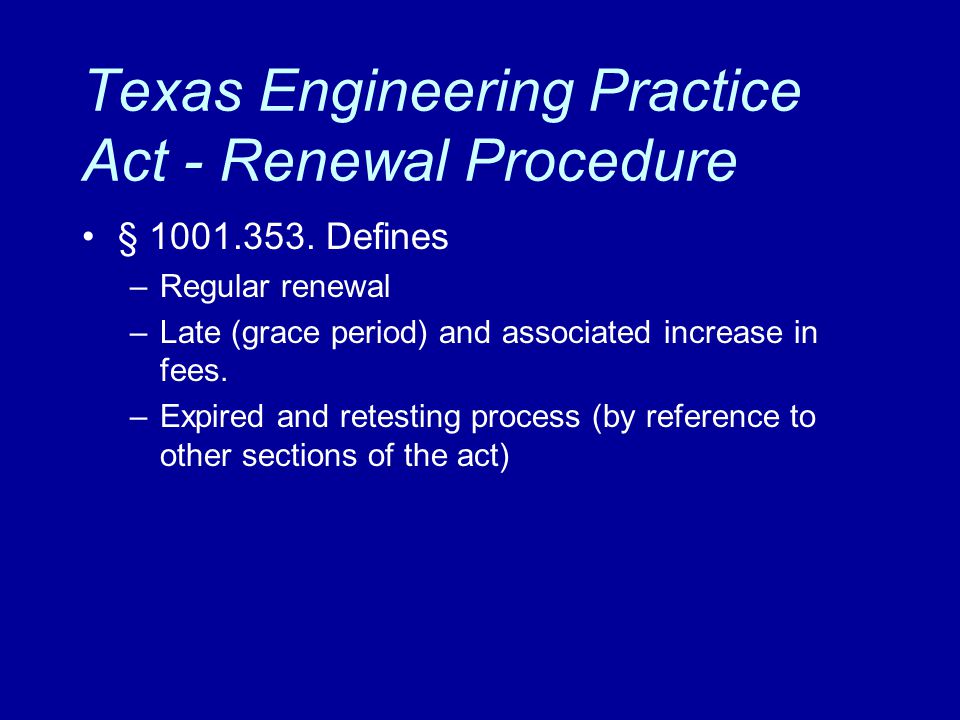 Texas Engineering Practice Act - Renewal Procedure

• § 1001.353. Defines
– Regular renewal
– Late (grace period) and associated increase in fees.
– Expired and retesting process (by reference to other sections of the act)